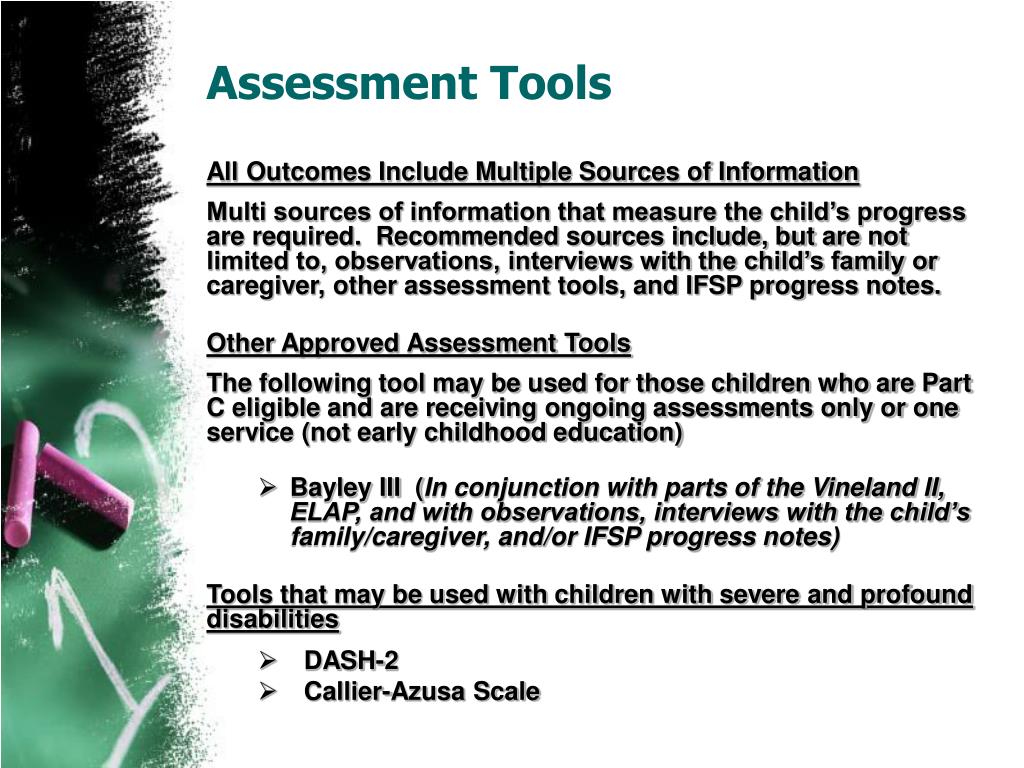 Assessment Tools

All Outcomes Include Multiple Sources of Information

Multi sources of information that measure the child's progress are required. Recommended sources include, but are not limited to, observations, interviews with the child's family or caregiver, other assessment tools, and IFSP progress notes.

Other Approved Assessment Tools

The following tool may be used for those children who are Part C eligible and are receiving ongoing assessments only or one service (not early childhood education)

➢ Bayley III (In conjunction with parts of the Vineland II, ELAP, and with observations, interviews with the child's family/caregiver, and/or IFSP progress notes)

Tools that may be used with children with severe and profound disabilities

➢ DASH-2
➢ Callier-Azusa Scale